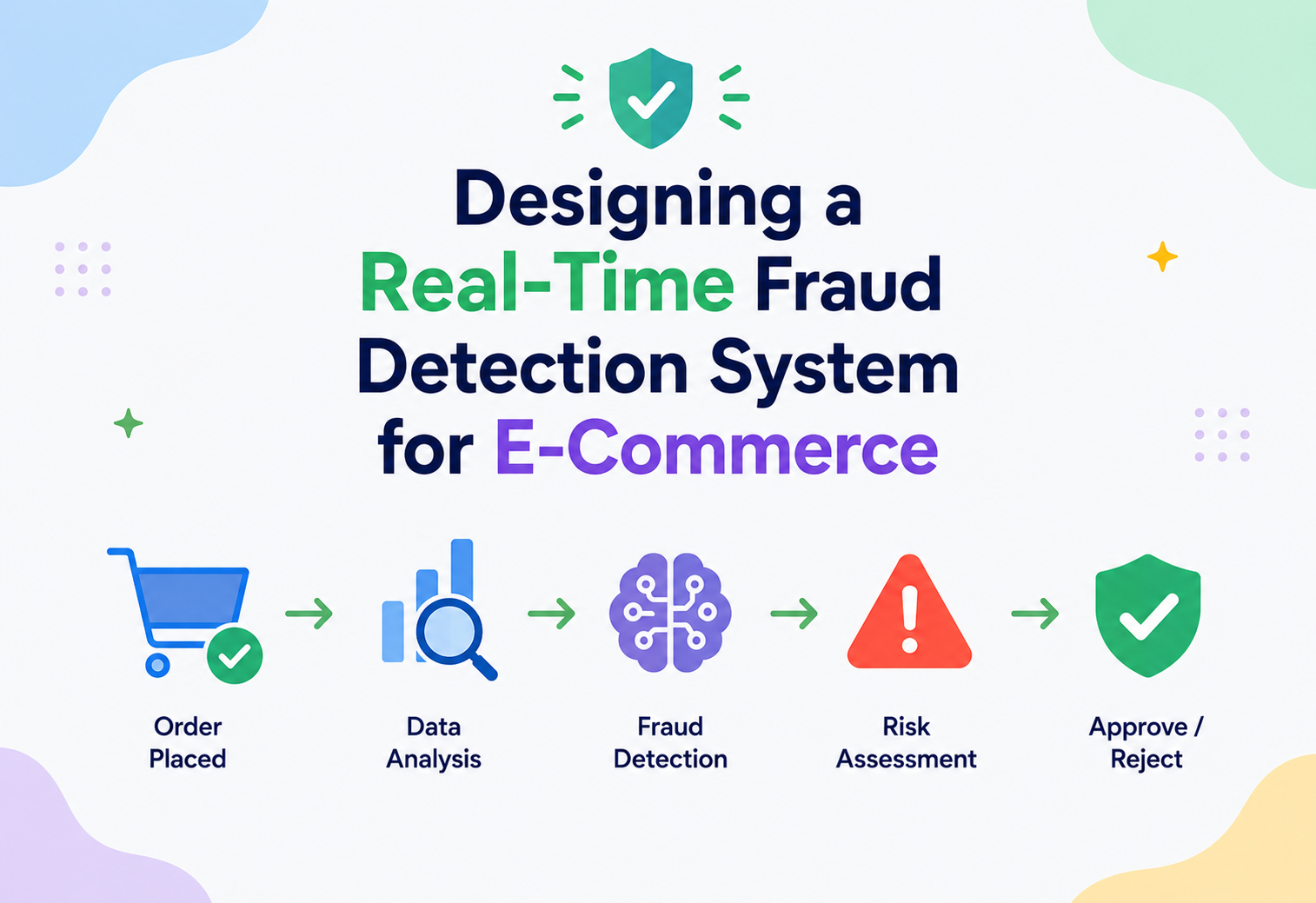 Designing a Real-Time Fraud Detection System for E-Commerce

Order Placed

Data Analysis

Fraud Detection

Risk Assessment

Approve / Reject